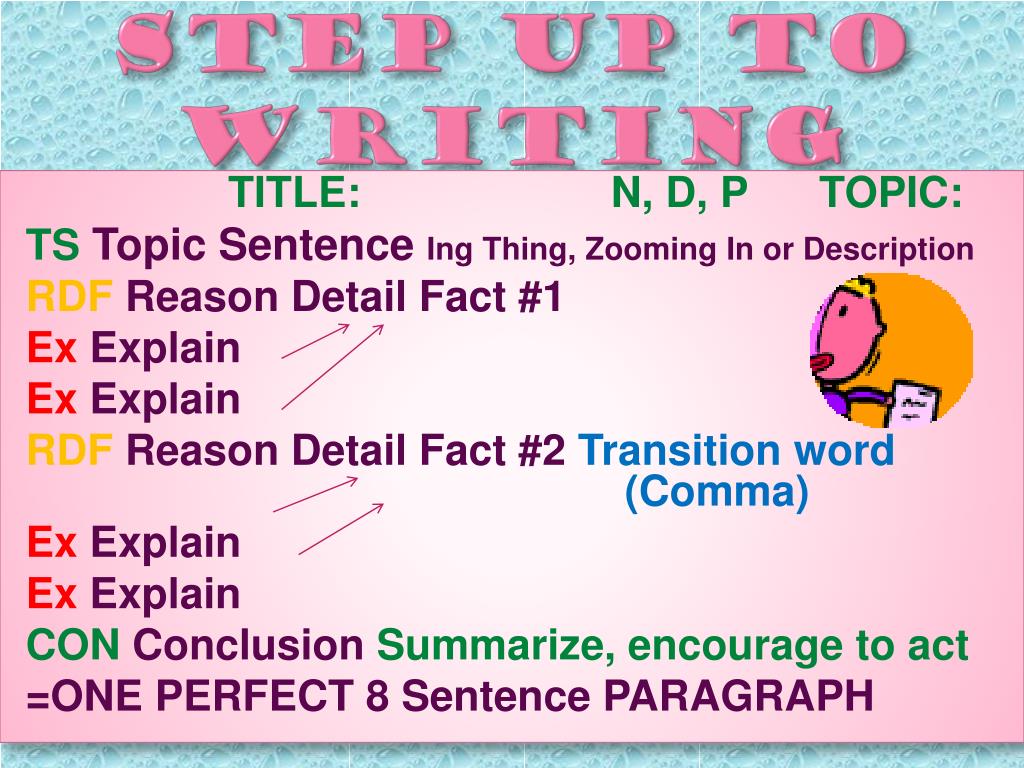 STEP UP TO WRITING

TITLE: N, D, P TOPIC:

TS Topic Sentence Ing Thing, Zooming In or Description
RDF Reason Detail Fact #1
Ex Explain
Ex Explain
RDF Reason Detail Fact #2 Transition word (Comma)
Ex Explain
Ex Explain
CON Conclusion Summarize, encourage to act
=ONE PERFECT 8 Sentence PARAGRAPH